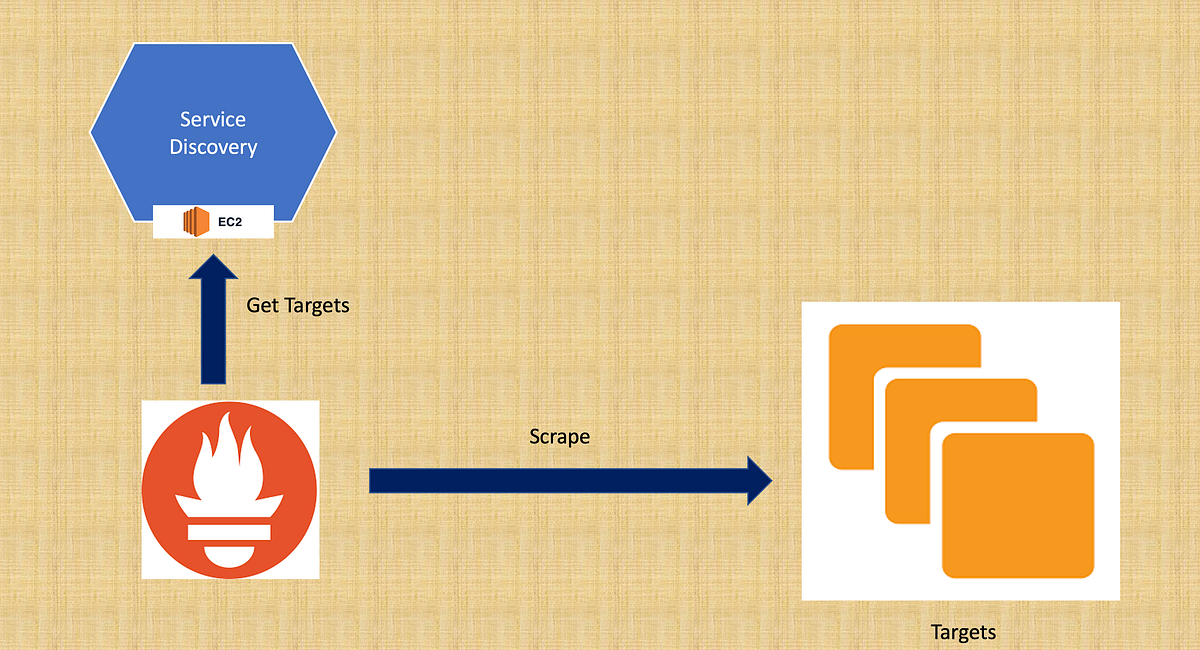 Service Discovery

EC2

Get Targets

Scrape

Targets